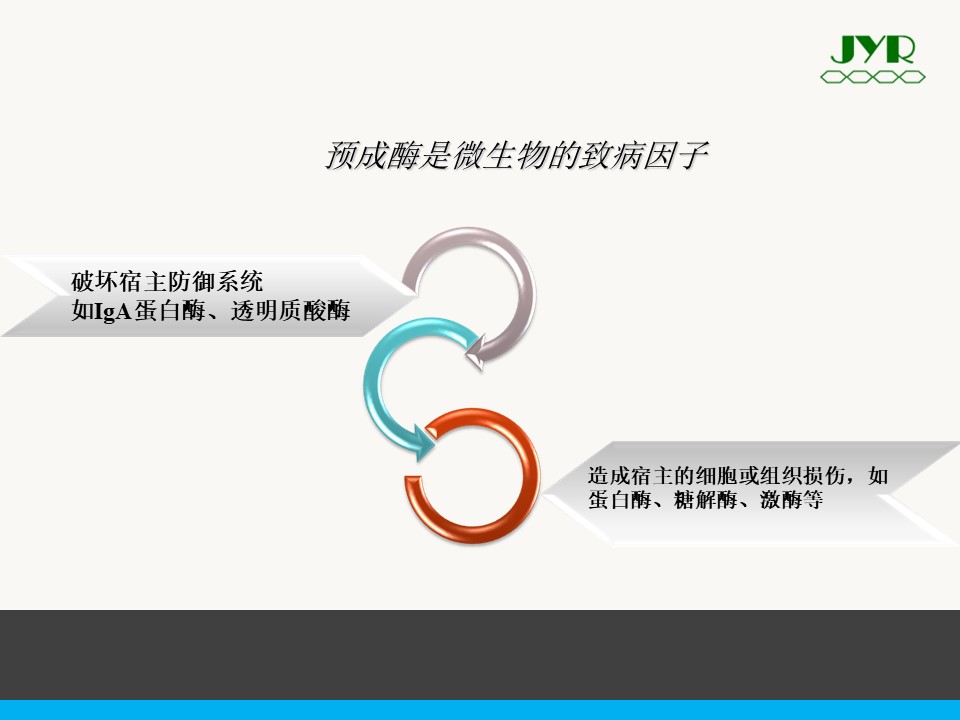 JYR

预成酶是微生物的致病因子

破坏宿主防御系统
如IgA蛋白酶、透明质酸酶

造成宿主的细胞或组织损伤，如蛋白酶、糖解酶、激酶等